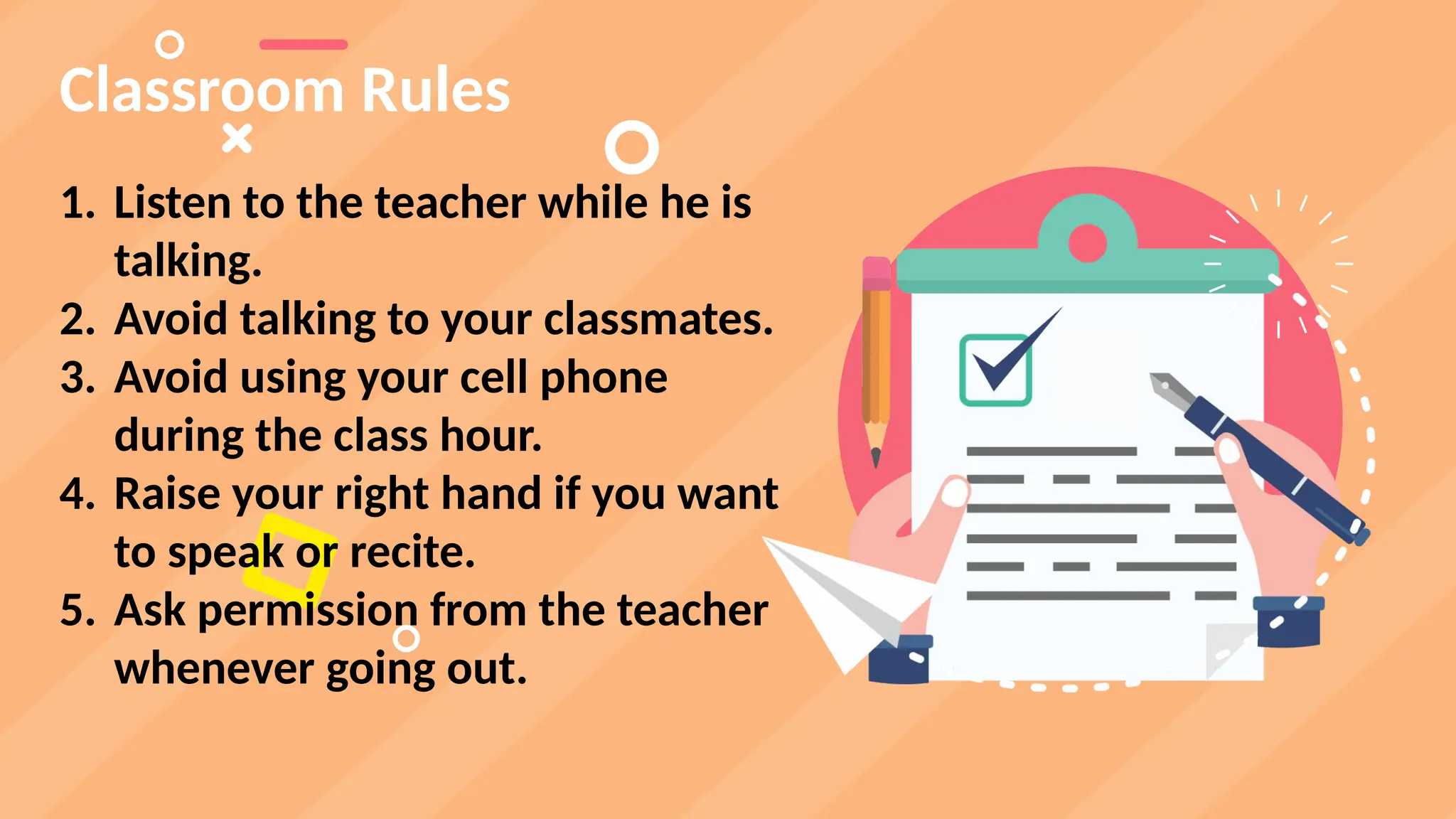 Classroom Rules

1. Listen to the teacher while he is talking.
2. Avoid talking to your classmates.
3. Avoid using your cell phone during the class hour.
4. Raise your right hand if you want to speak or recite.
5. Ask permission from the teacher whenever going out.